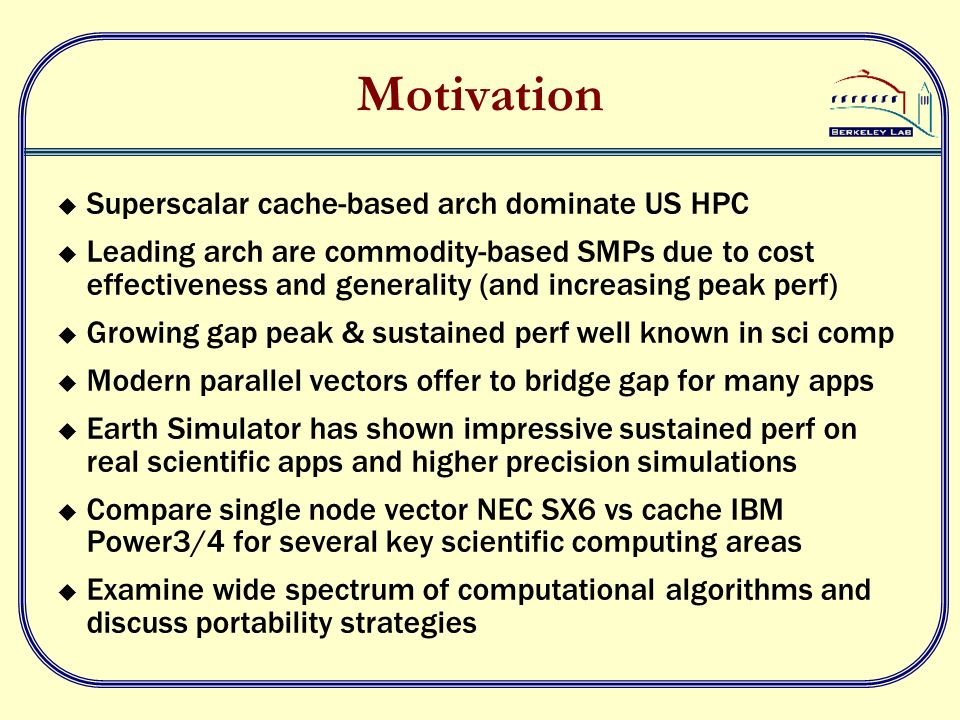 Motivation

BERKELEY LAB

◆ Superscalar cache-based arch dominate US HPC

◆ Leading arch are commodity-based SMPs due to cost effectiveness and generality (and increasing peak perf)

◆ Growing gap peak & sustained perf well known in sci comp

◆ Modern parallel vectors offer to bridge gap for many apps

◆ Earth Simulator has shown impressive sustained perf on real scientific apps and higher precision simulations

◆ Compare single node vector NEC SX6 vs cache IBM Power3/4 for several key scientific computing areas

◆ Examine wide spectrum of computational algorithms and discuss portability strategies